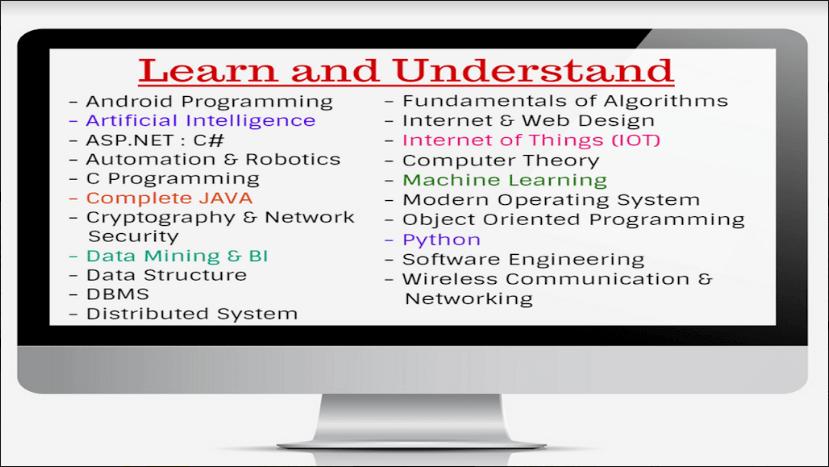 Learn and Understand

- Android Programming
- Artificial Intelligence
- ASP.NET : C#
- Automation & Robotics
- C Programming
- Complete JAVA
- Cryptography & Network Security
- Data Mining & BI
- Data Structure
- DBMS
- Distributed System

- Fundamentals of Algorithms
- Internet & Web Design
- Internet of Things (IOT)
- Computer Theory
- Machine Learning
- Modern Operating System
- Object Oriented Programming
- Python
- Software Engineering
- Wireless Communication & Networking